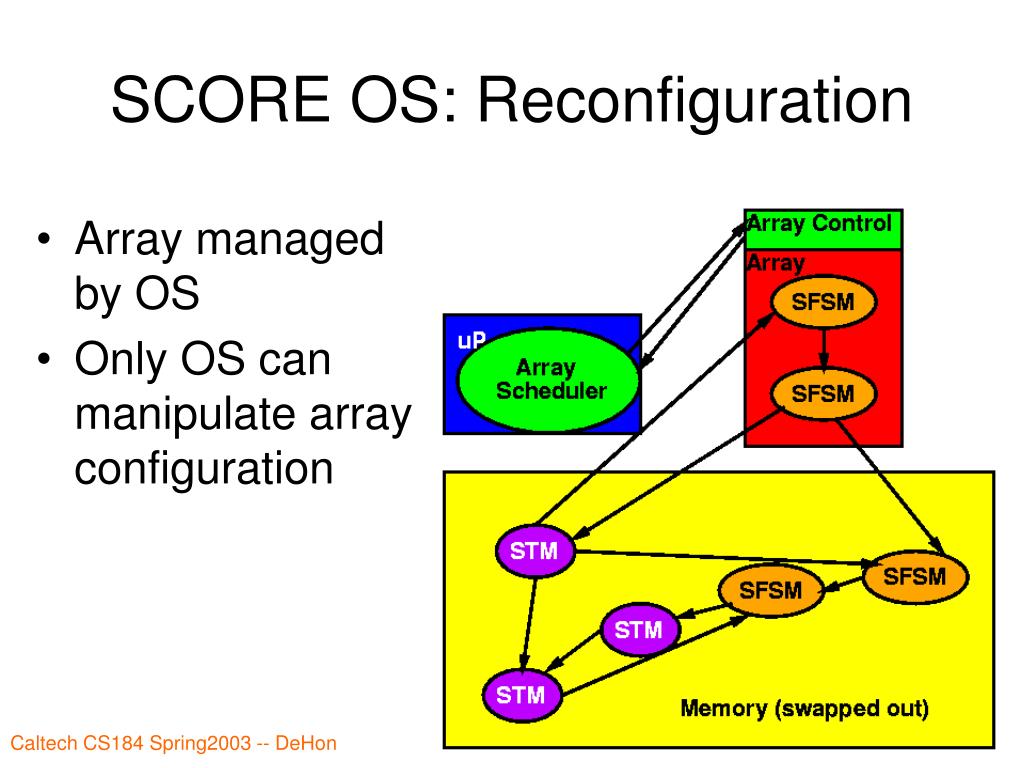 SCORE OS: Reconfiguration

• Array managed by OS
• Only OS can manipulate array configuration

Array Control
Array
SFSM
SFSM
uP
Array Scheduler
STM
SFSM
SFSM
STM
STM
Memory (swapped out)

Caltech CS184 Spring2003 -- DeHon